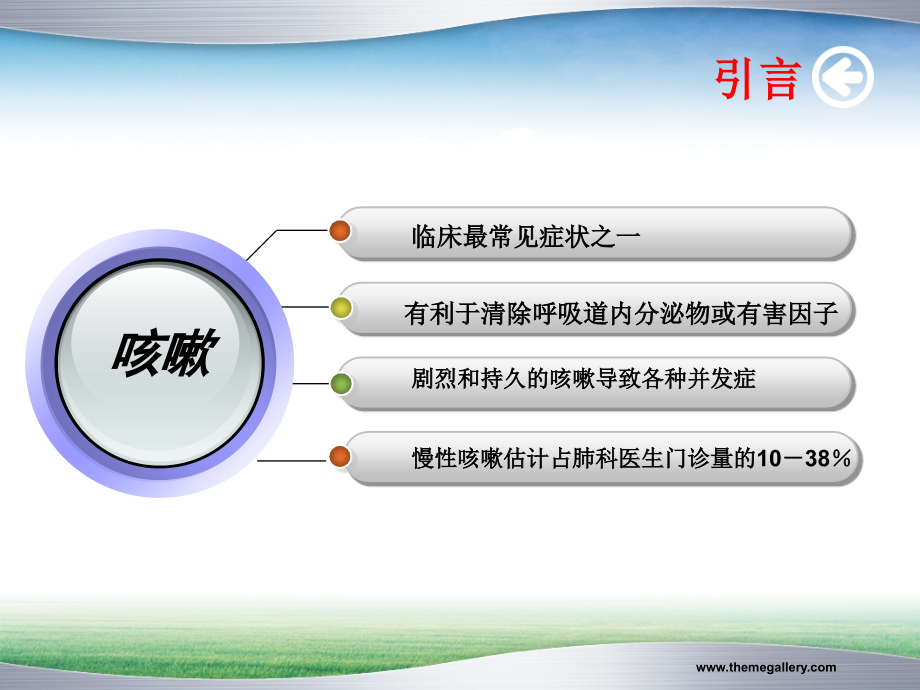 引言

咳嗽

临床最常见症状之一

有利于清除呼吸道内分泌物或有害因子

剧烈和持久的咳嗽导致各种并发症

慢性咳嗽估计占肺科医生门诊量的10－38％

www.themegallery.com